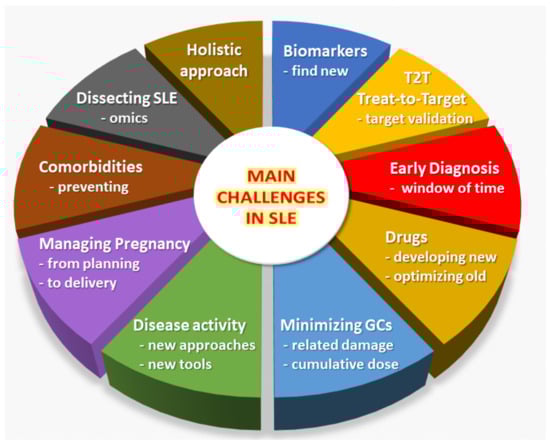 MAIN CHALLENGES IN SLE

Biomarkers
- find new

T2T
Treat-to-Target
- target validation

Early Diagnosis
- window of time

Drugs
- developing new
- optimizing old

Minimizing GCs
- related damage
- cumulative dose

Disease activity
- new approaches
- new tools

Managing Pregnancy
- from planning
- to delivery

Comorbidities
- preventing

Dissecting SLE
- omics

Holistic approach